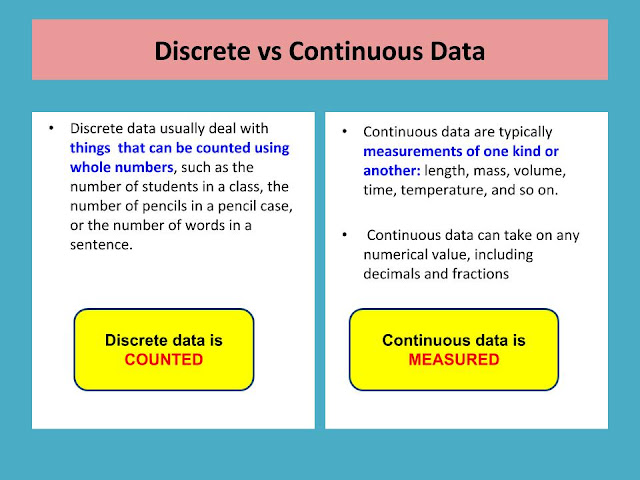 Discrete vs Continuous Data

• Discrete data usually deal with things that can be counted using whole numbers, such as the number of students in a class, the number of pencils in a pencil case, or the number of words in a sentence.

Discrete data is COUNTED

• Continuous data are typically measurements of one kind or another: length, mass, volume, time, temperature, and so on.

• Continuous data can take on any numerical value, including decimals and fractions

Continuous data is MEASURED